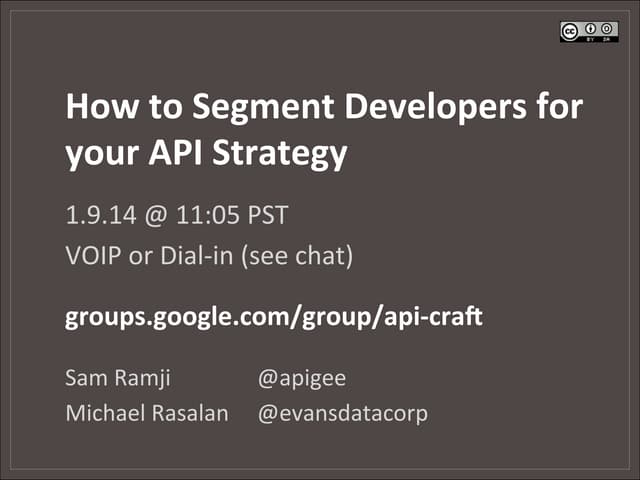 cc BY SA

How to Segment Developers for your API Strategy

1.9.14 @ 11:05 PST

VOIP or Dial-in (see chat)

groups.google.com/group/api-craft

Sam Ramji @apigee

Michael Rasalan @evansdatacorp